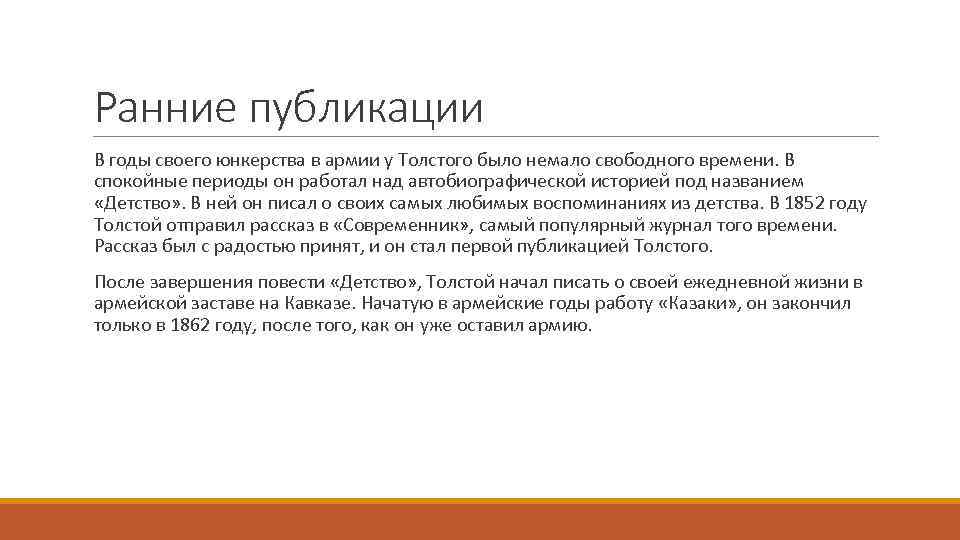 Ранние публикации

В годы своего юнкерства в армии у Толстого было немало свободного времени. В спокойные периоды он работал над автобиографической историей под названием «Детство». В ней он писал о своих самых любимых воспоминаниях из детства. В 1852 году Толстой отправил рассказ в «Современник», самый популярный журнал того времени. Рассказ был с радостью принят, и он стал первой публикацией Толстого.

После завершения повести «Детство», Толстой начал писать о своей ежедневной жизни в армейской заставе на Кавказе. Начатую в армейские годы работу «Казаки», он закончил только в 1862 году, после того, как он уже оставил армию.